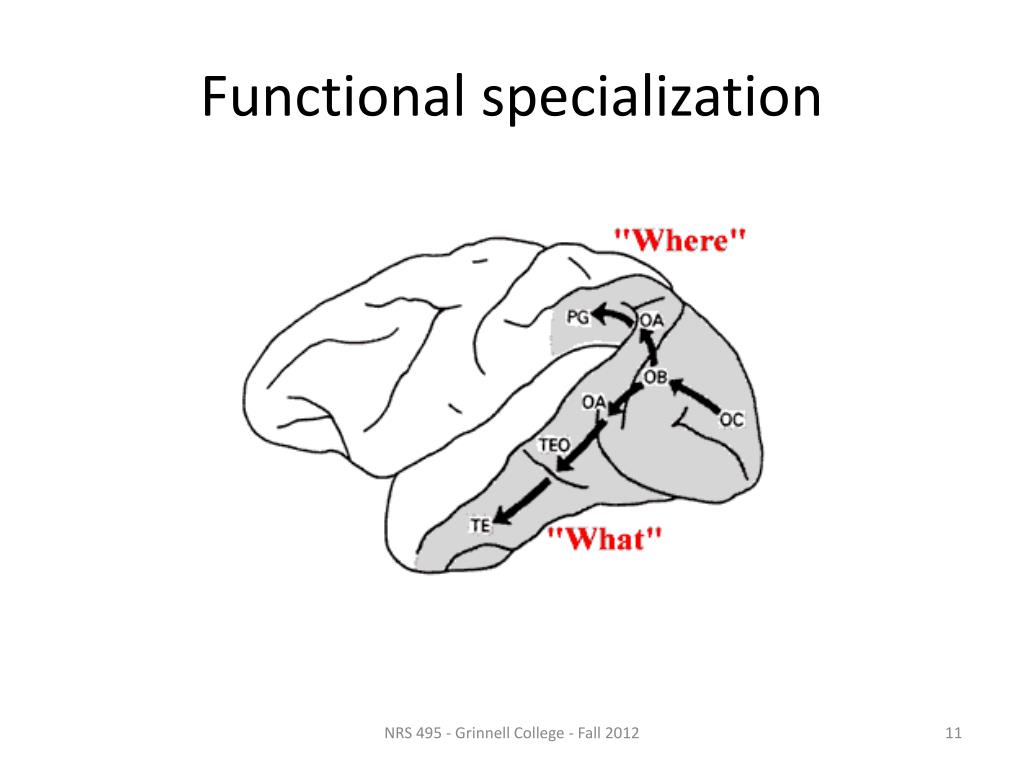 Functional specialization

"Where"

PG
OA
OB
OA
OC
TEO
TE

"What"

NRS 495 - Grinnell College - Fall 2012

11